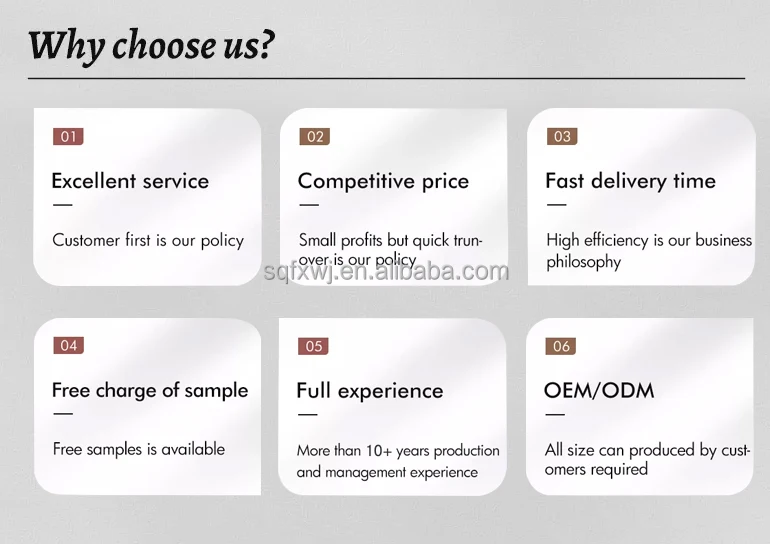 Why choose us?

01

Excellent service

Customer first is our policy

02

Competitive price

Small profits but quick trunover is our policy

sqfxwj.en.alibaba.com

03

Fast delivery time

High efficiency is our business philosophy

04

Free charge of sample

Free samples is available

05

Full experience

More than 10+ years production and management experience

06

OEM/ODM

All size can produced by customers required